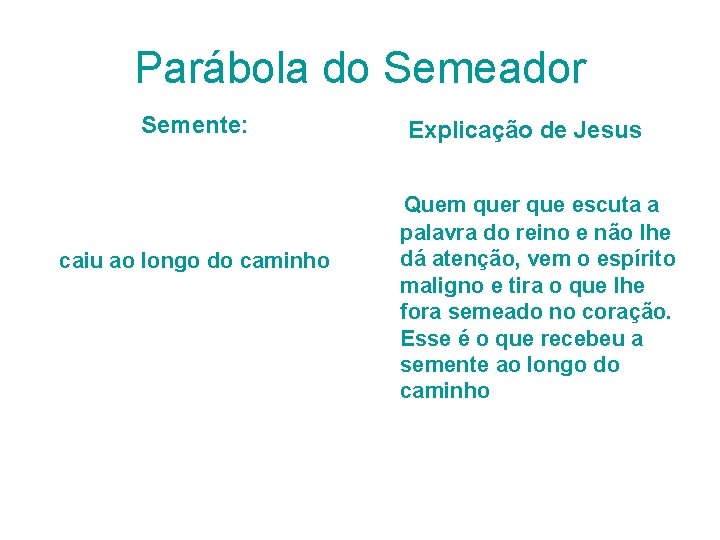 Parábola do Semeador

Semente:

caiu ao longo do caminho

Explicação de Jesus

Quem quer que escuta a palavra do reino e não lhe dá atenção, vem o espírito maligno e tira o que lhe fora semeado no coração. Esse é o que recebeu a semente ao longo do caminho